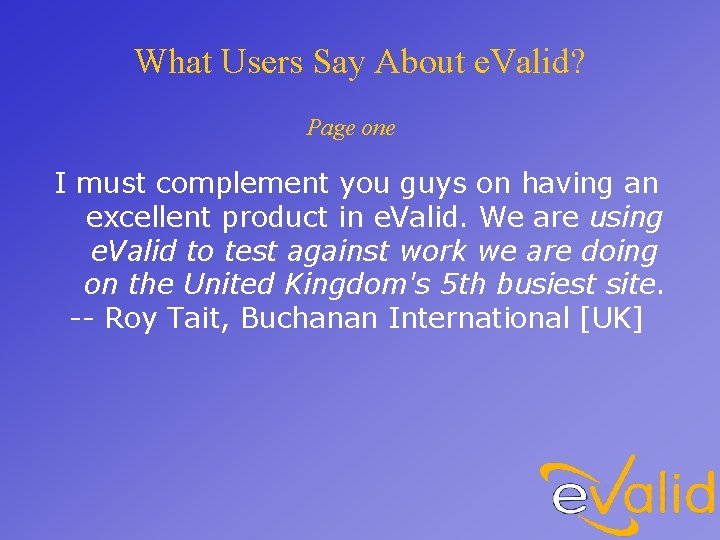 What Users Say About eValid?

Page one

I must complement you guys on having an excellent product in eValid. We are using eValid to test against work we are doing on the United Kingdom's 5th busiest site. -- Roy Tait, Buchanan International [UK]

eValid